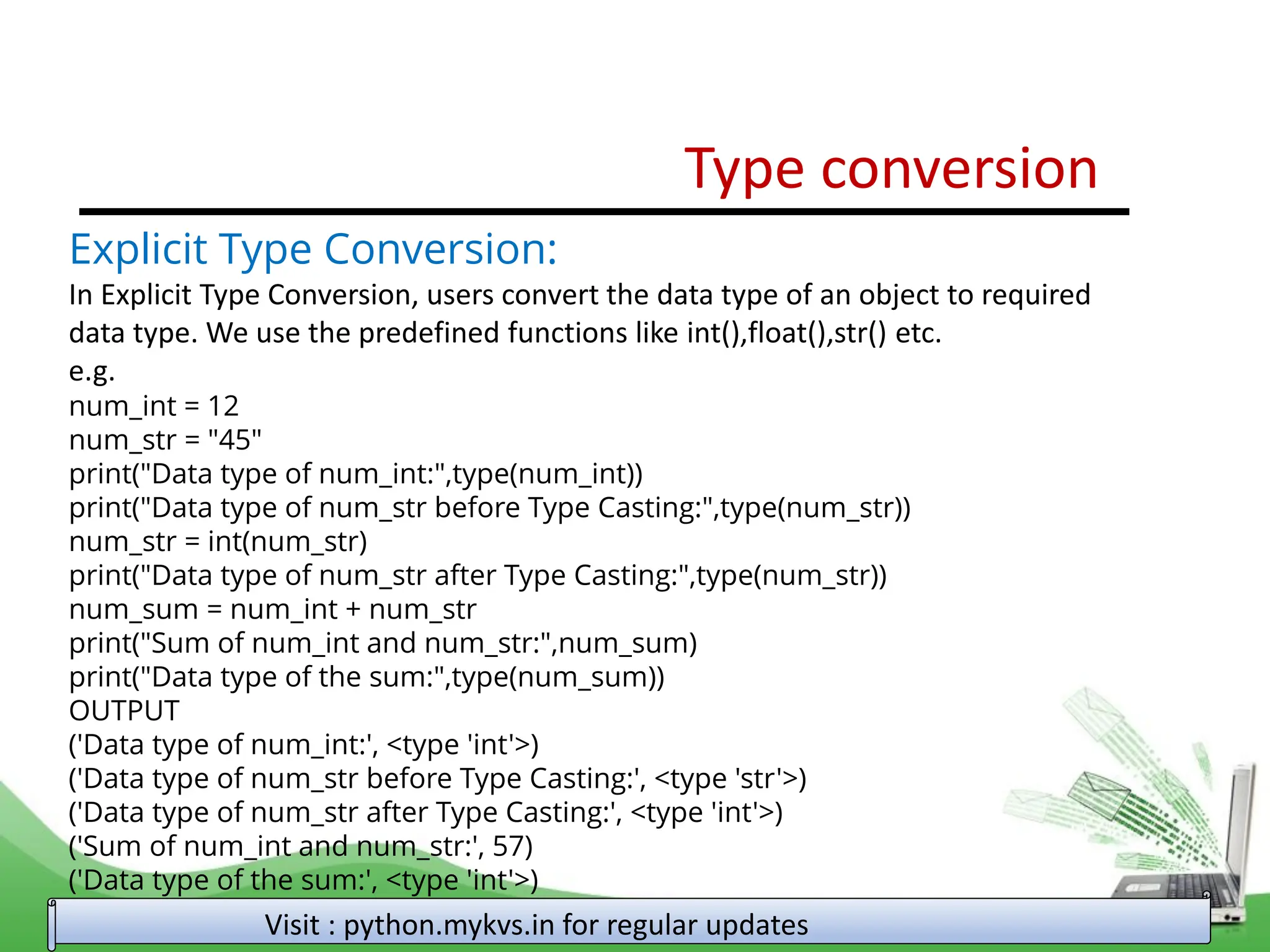 Type conversion

Explicit Type Conversion:

In Explicit Type Conversion, users convert the data type of an object to required data type. We use the predefined functions like int(),float(),str() etc.

e.g.
num_int = 12
num_str = "45"
print("Data type of num_int:",type(num_int))
print("Data type of num_str before Type Casting:",type(num_str))
num_str = int(num_str)
print("Data type of num_str after Type Casting:",type(num_str))
num_sum = num_int + num_str
print("Sum of num_int and num_str:",num_sum)
print("Data type of the sum:",type(num_sum))
OUTPUT
('Data type of num_int:', <type 'int'>)
('Data type of num_str before Type Casting:', <type 'str'>)
('Data type of num_str after Type Casting:', <type 'int'>)
('Sum of num_int and num_str:', 57)
('Data type of the sum:', <type 'int'>)

Visit : python.mykvs.in for regular updates